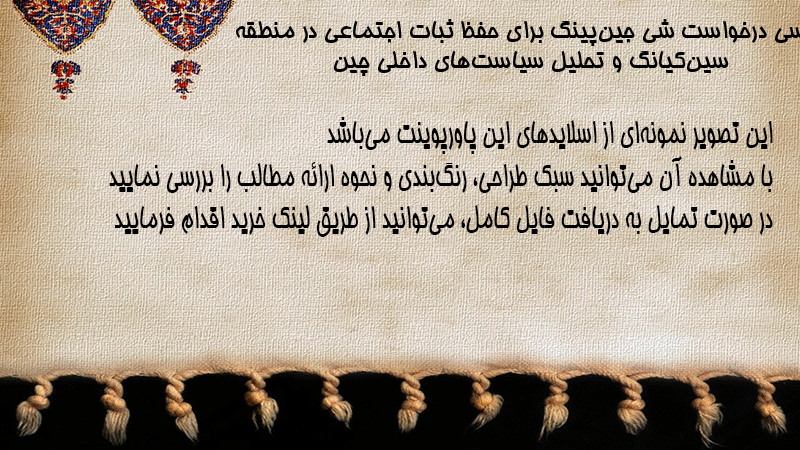 سی درخواست شی جین‌پینگ برای حفظ ثبات اجتماعی در منطقه سین‌کیانگ و تحلیل سیاست‌های داخلی چین

این تصویر نمونه‌ای از اسلایدهای این پاورپوینت می‌باشد
با مشاهده آن می‌توانید سبک طراحی، رنگ‌بندی و نحوه ارائه مطالب را بررسی نمایید
در صورت تمایل به دریافت فایل کامل، می‌توانید از طریق لینک خرید اقدام فرمایید